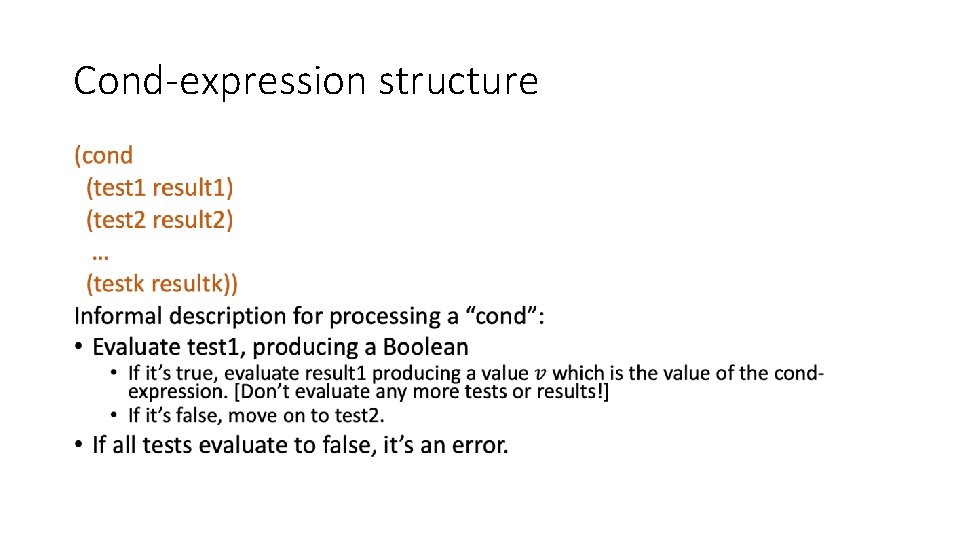 Cond-expression structure

(cond
(test1 result1)
(test2 result2)
…
(testk resultk))

Informal description for processing a “cond”:

• Evaluate test1, producing a Boolean
  • If it’s true, evaluate result1 producing a value $v$ which is the value of the cond-expression. [Don’t evaluate any more tests or results!]
  • If it’s false, move on to test2.
• If all tests evaluate to false, it’s an error.